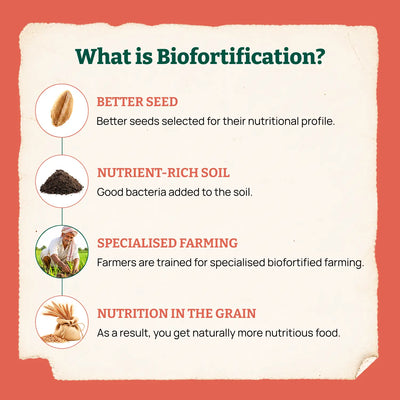 What is Biofortification?

BETTER SEED
Better seeds selected for their nutritional profile.

NUTRIENT-RICH SOIL
Good bacteria added to the soil.

SPECIALISED FARMING
Farmers are trained for specialised biofortified farming.

NUTRITION IN THE GRAIN
As a result, you get naturally more nutritious food.